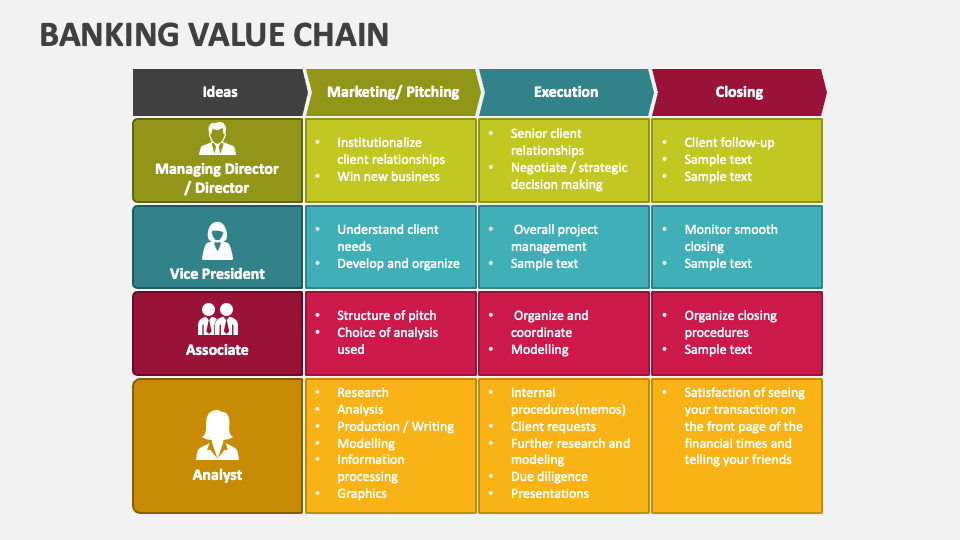 BANKING VALUE CHAIN

| Ideas | Marketing/ Pitching | Execution | Closing |
|---|---|---|---|
| Managing Director / Director | • Institutionalize client relationships • Win new business | • Senior client relationships • Negotiate / strategic decision making | • Client follow-up • Sample text • Sample text |
| Vice President | • Understand client needs • Develop and organize | • Overall project management • Sample text | • Monitor smooth closing • Sample text |
| Associate | • Structure of pitch • Choice of analysis used | • Organize and coordinate • Modelling | • Organize closing procedures • Sample text |
| Analyst | • Research • Analysis • Production / Writing • Modelling • Information processing • Graphics | • Internal procedures(memos) • Client requests • Further research and modeling • Due diligence • Presentations | • Satisfaction of seeing your transaction on the front page of the financial times and telling your friends |